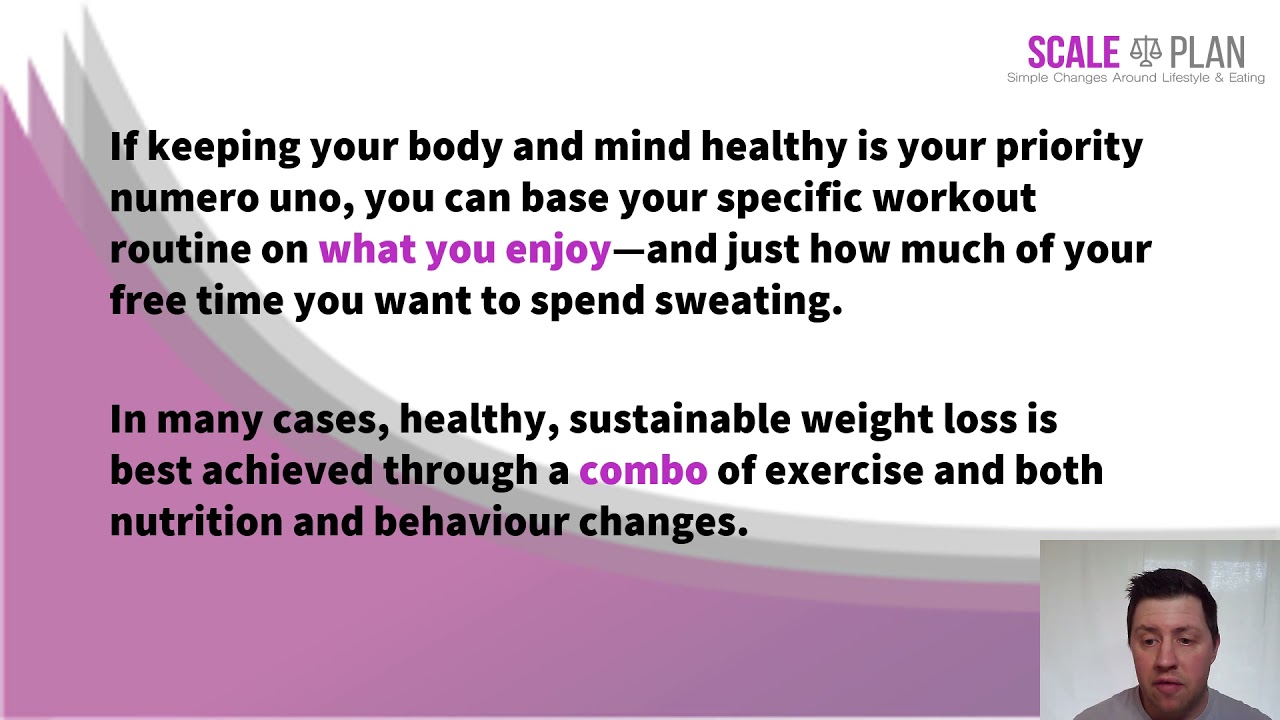 SCALE PLAN
Simple Changes Around Lifestyle & Eating

If keeping your body and mind healthy is your priority numero uno, you can base your specific workout routine on what you enjoy—and just how much of your free time you want to spend sweating.

In many cases, healthy, sustainable weight loss is best achieved through a combo of exercise and both nutrition and behaviour changes.